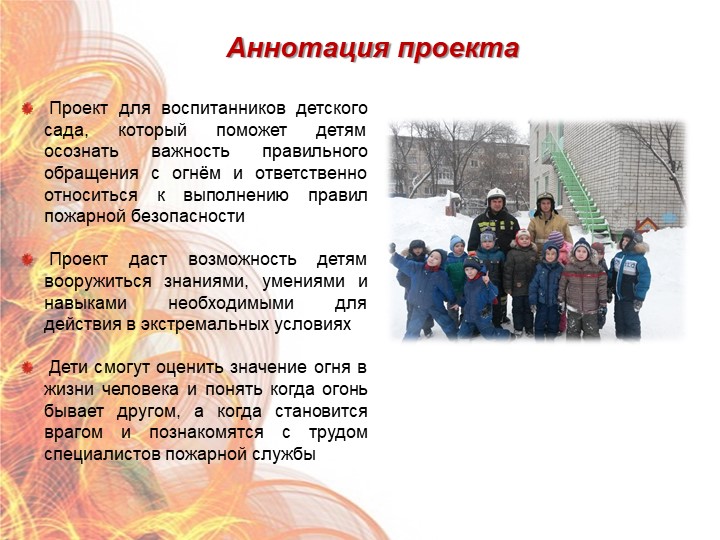 Аннотация проекта

Проект для воспитанников детского сада, который поможет детям осознать важность правильного обращения с огнём и ответственно относиться к выполнению правил пожарной безопасности

Проект даст возможность детям вооружиться знаниями, умениями и навыками необходимыми для действия в экстремальных условиях

Дети смогут оценить значение огня в жизни человека и понять когда огонь бывает другом, а когда становится врагом и познакомятся с трудом специалистов пожарной службы